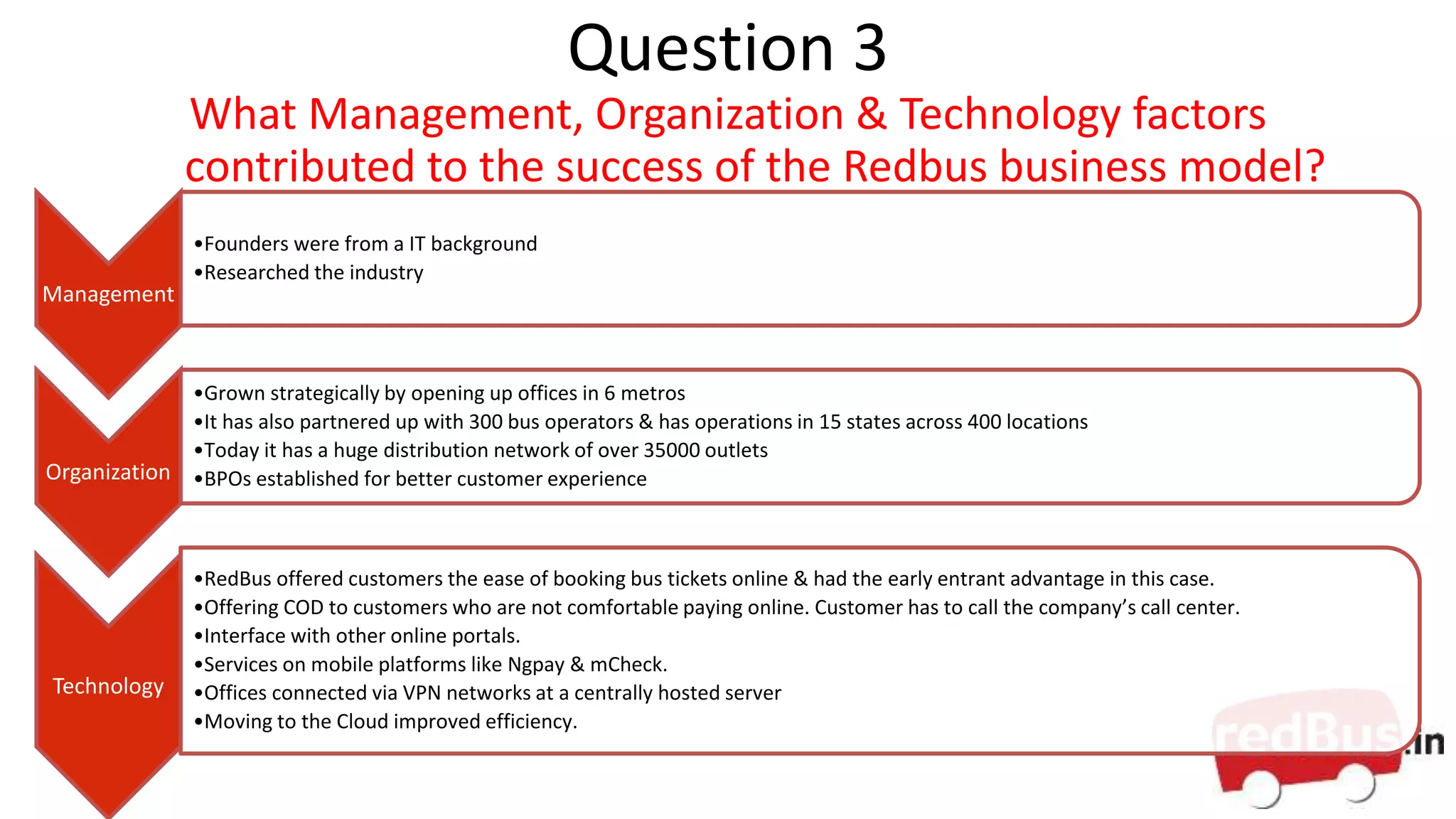 Question 3

What Management, Organization & Technology factors contributed to the success of the Redbus business model?

Management

•Founders were from a IT background
•Researched the industry

Organization

•Grown strategically by opening up offices in 6 metros
•It has also partnered up with 300 bus operators & has operations in 15 states across 400 locations
•Today it has a huge distribution network of over 35000 outlets
•BPOs established for better customer experience

Technology

•RedBus offered customers the ease of booking bus tickets online & had the early entrant advantage in this case.
•Offering COD to customers who are not comfortable paying online. Customer has to call the company's call center.
•Interface with other online portals.
•Services on mobile platforms like Ngpay & mCheck.
•Offices connected via VPN networks at a centrally hosted server
•Moving to the Cloud improved efficiency.

redBus.in